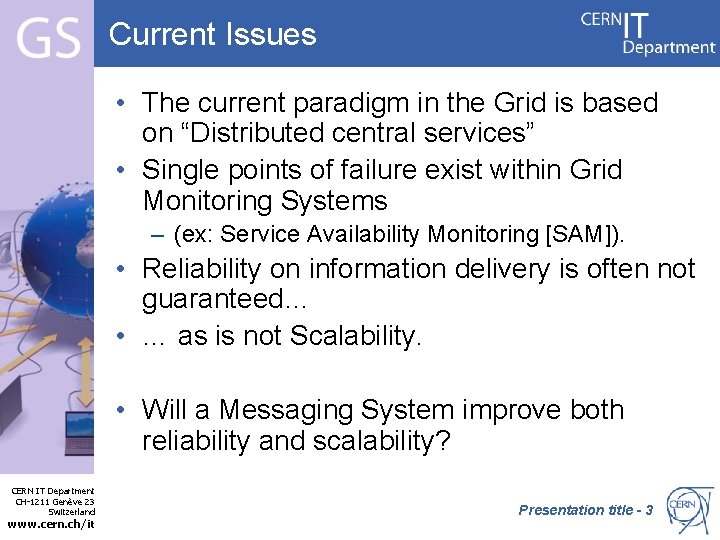 GS

Current Issues

CERN IT Department

• The current paradigm in the Grid is based on “Distributed central services”
• Single points of failure exist within Grid Monitoring Systems
– (ex: Service Availability Monitoring [SAM]).
• Reliability on information delivery is often not guaranteed…
• … as is not Scalability.

• Will a Messaging System improve both reliability and scalability?

CERN IT Department
CH-1211 Genève 23
Switzerland
www.cern.ch/it

Presentation title - 3

CERN